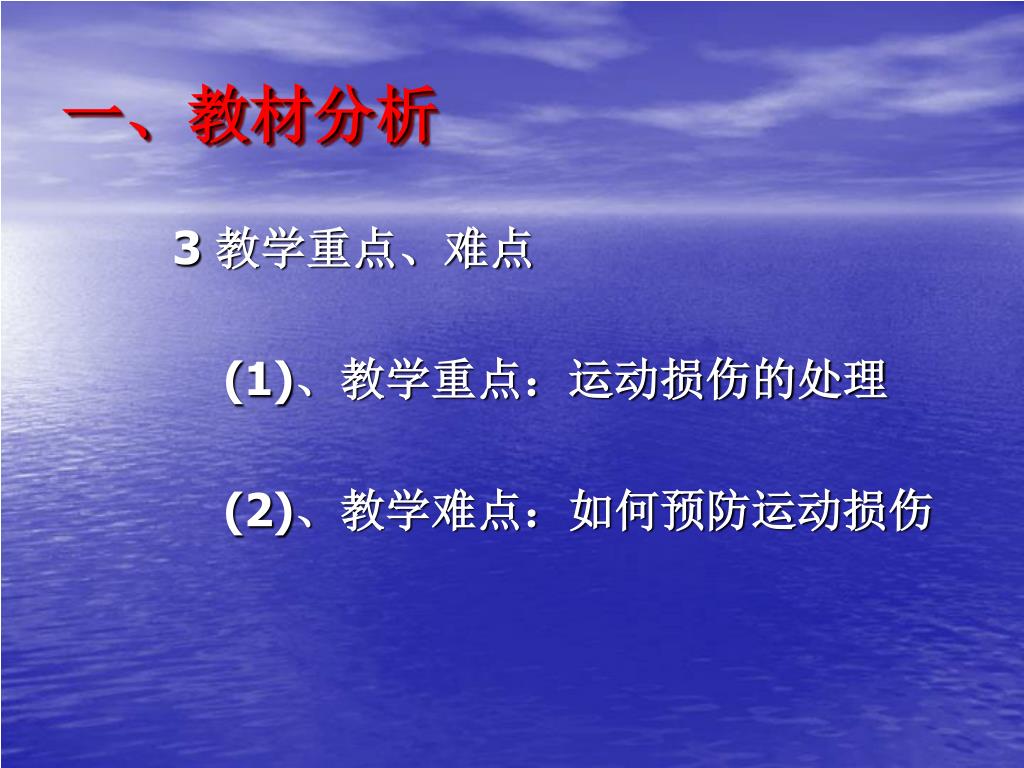 一、教材分析

3 教学重点、难点

(1)、教学重点：运动损伤的处理

(2)、教学难点：如何预防运动损伤